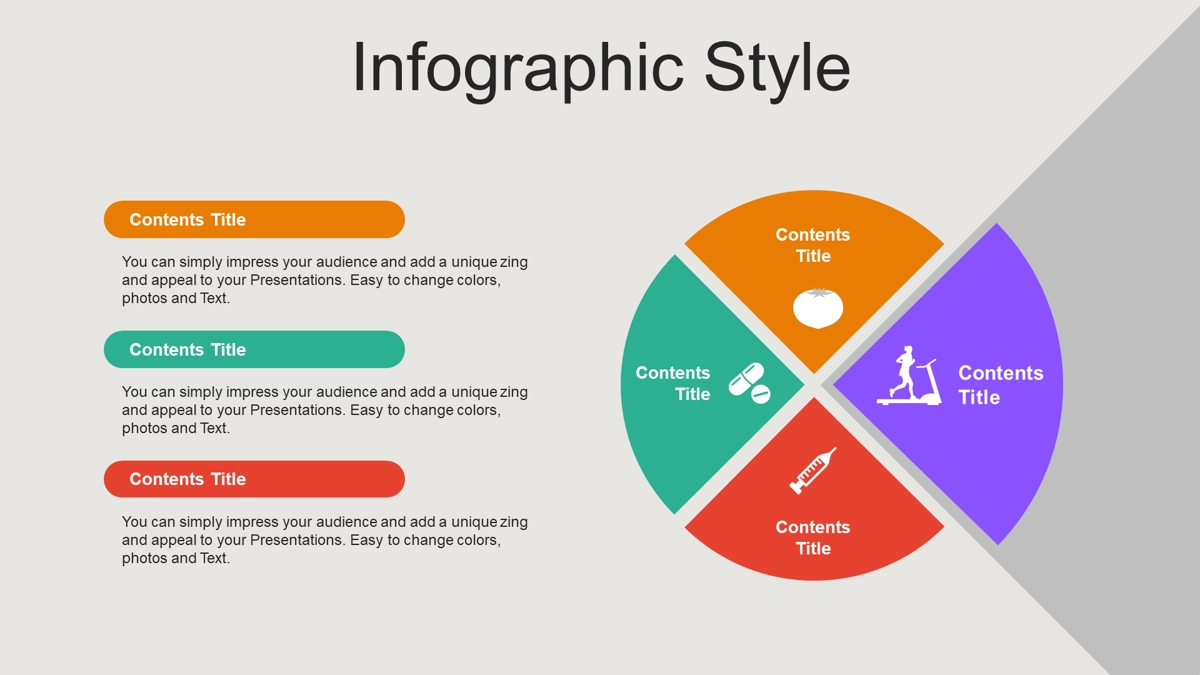 Infographic Style

Contents Title

You can simply impress your audience and add a unique zing and appeal to your Presentations. Easy to change colors, photos and Text.

Contents Title

You can simply impress your audience and add a unique zing and appeal to your Presentations. Easy to change colors, photos and Text.

Contents Title

You can simply impress your audience and add a unique zing and appeal to your Presentations. Easy to change colors, photos and Text.

Contents Title

Contents Title

Contents Title

Contents Title